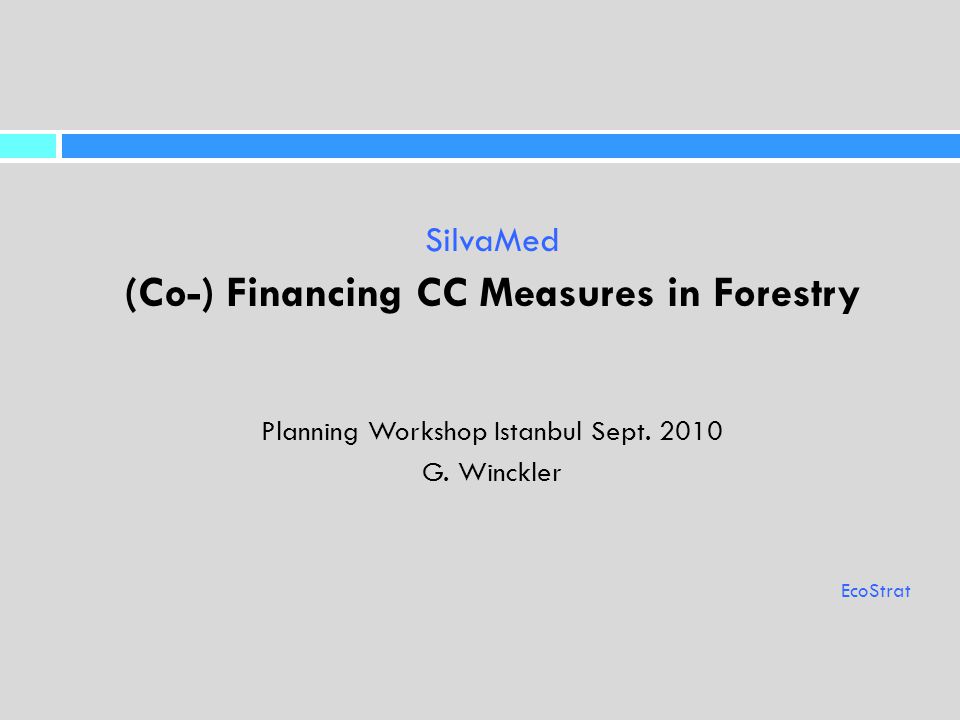 SilvaMed
(Co-) Financing CC Measures in Forestry

Planning Workshop Istanbul Sept. 2010
G. Winckler

EcoStrat